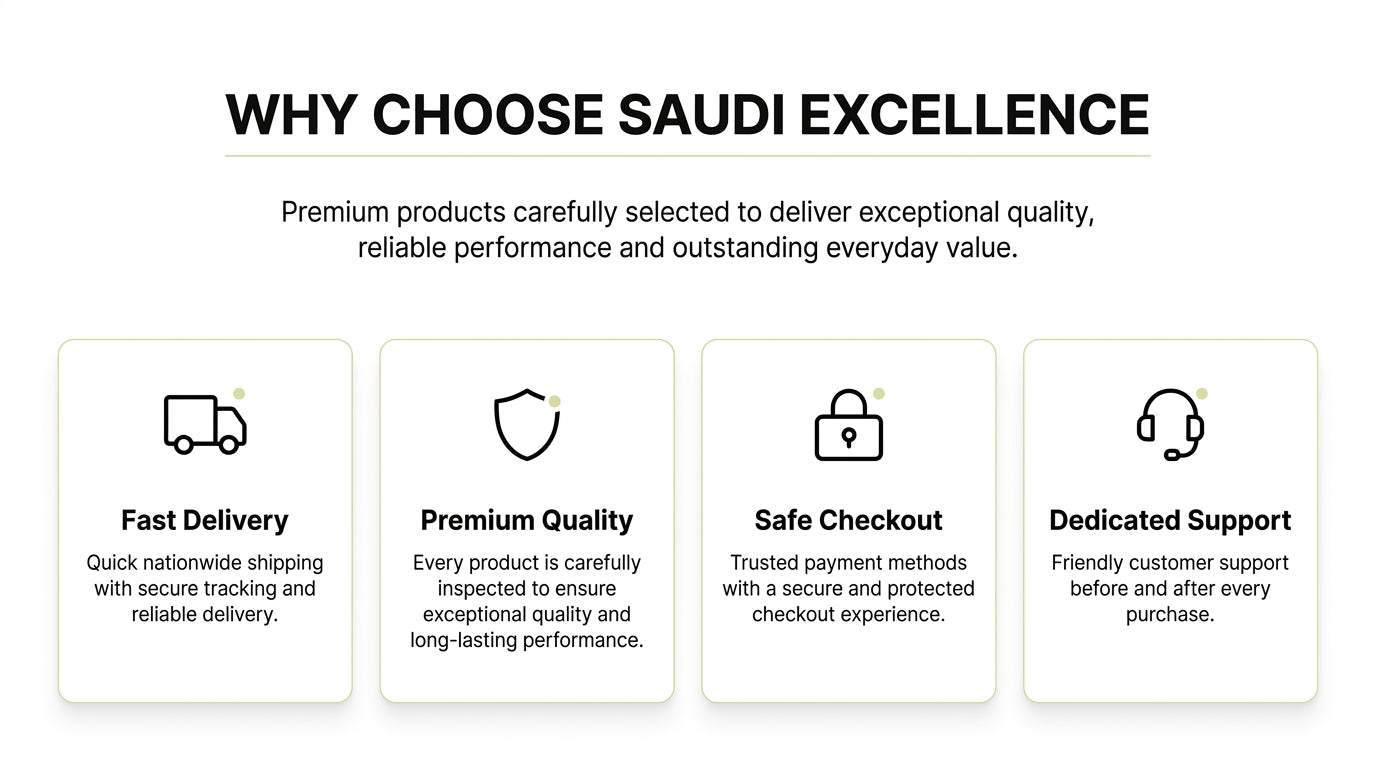 WHY CHOOSE SAUDI EXCELLENCE

Premium products carefully selected to deliver exceptional quality, reliable performance and outstanding everyday value.

Fast Delivery

Quick nationwide shipping with secure tracking and reliable delivery.

Premium Quality

Every product is carefully inspected to ensure exceptional quality and long-lasting performance.

Safe Checkout

Trusted payment methods with a secure and protected checkout experience.

Dedicated Support

Friendly customer support before and after every purchase.